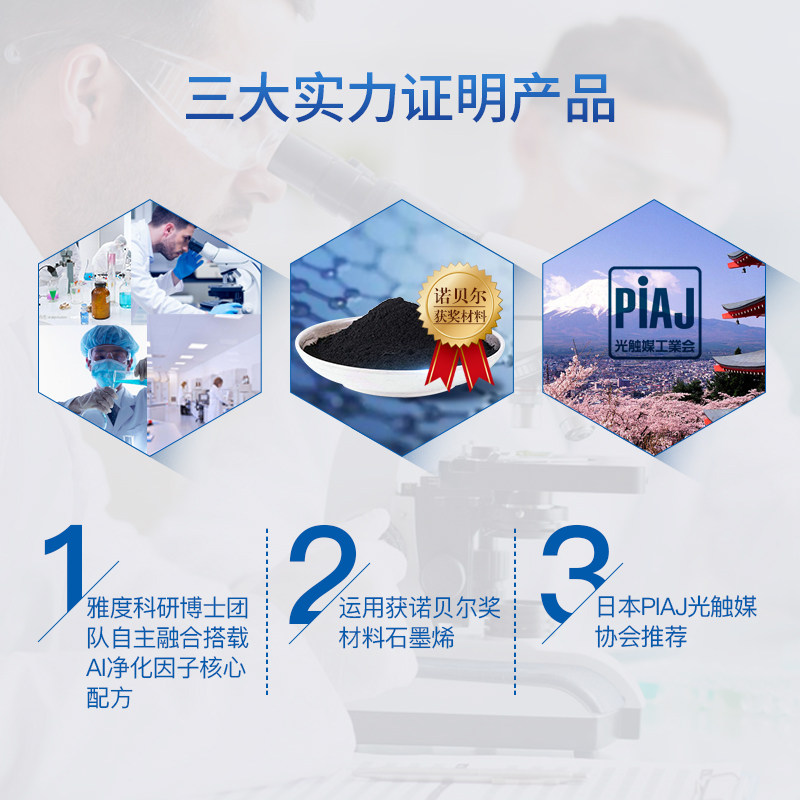 三大实力证明产品

诺贝尔
获奖材料

PIAJ
光触媒工業会

1
雅度科研博士团队自主融合搭载AI净化因子核心配方

2
运用获诺贝尔奖材料石墨烯

3
日本PIAJ光触媒协会推荐